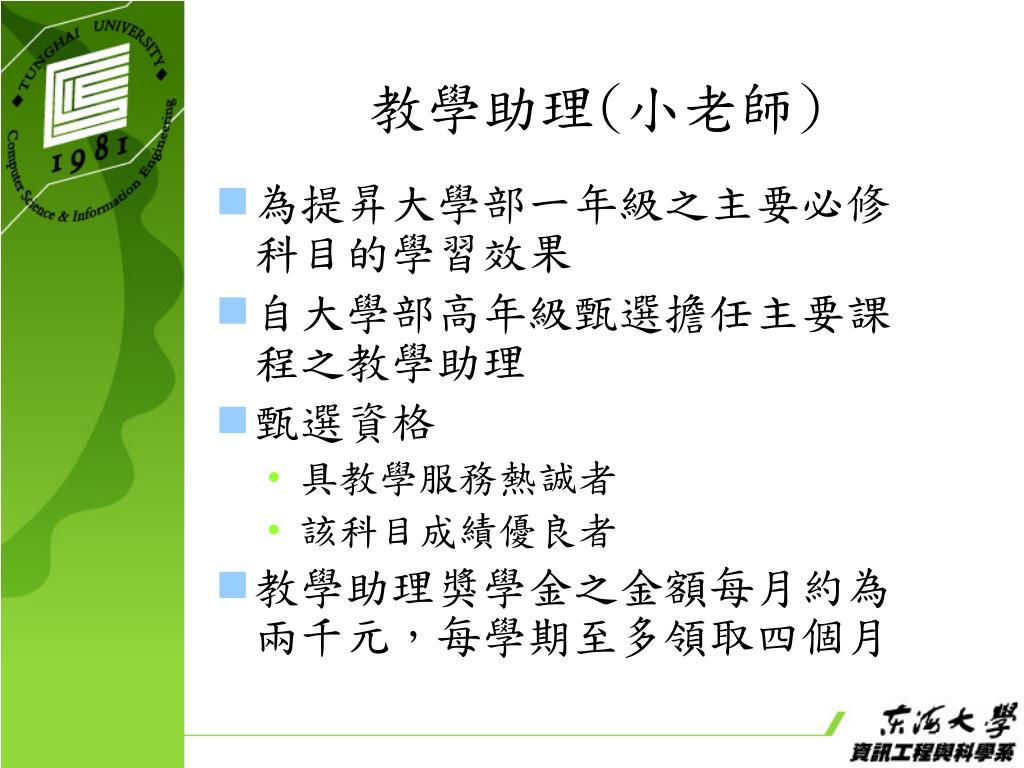 TUNGHAI UNIVERSITY
1981
Computer Science & Information Engineering

教學助理(小老師)

為提昇大學部一年級之主要必修科目的學習效果

自大學部高年級甄選擔任主要課程之教學助理

甄選資格
• 具教學服務熱誠者
• 該科目成績優良者

教學助理獎學金之金額每月約為兩千元，每學期至多領取四個月

东海大學
資訊工程與科學系